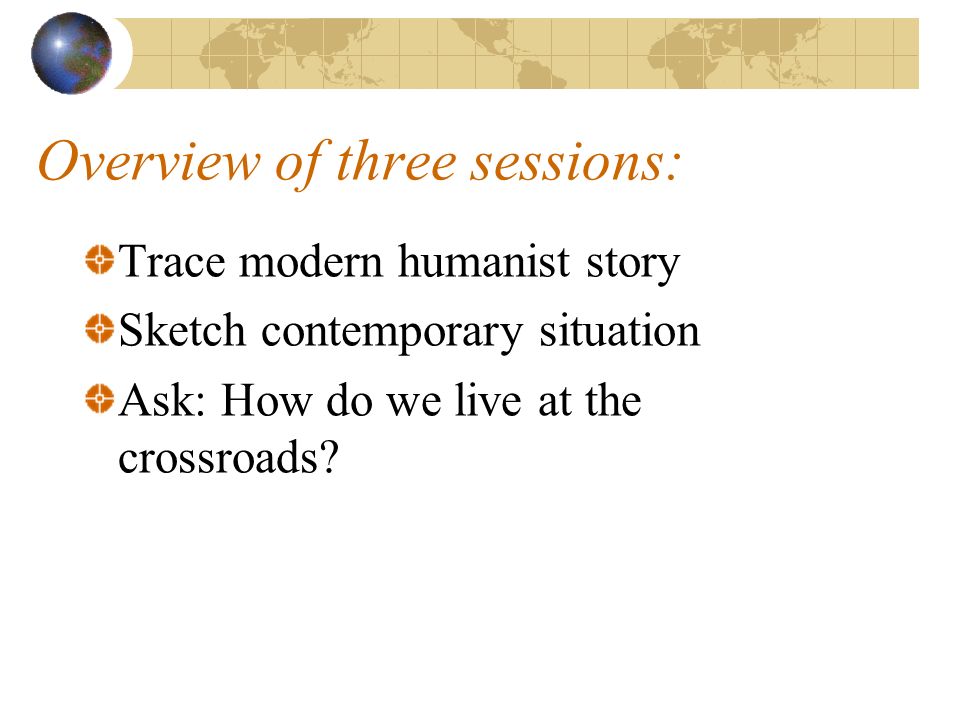 Overview of three sessions:

Trace modern humanist story

Sketch contemporary situation

Ask: How do we live at the crossroads?